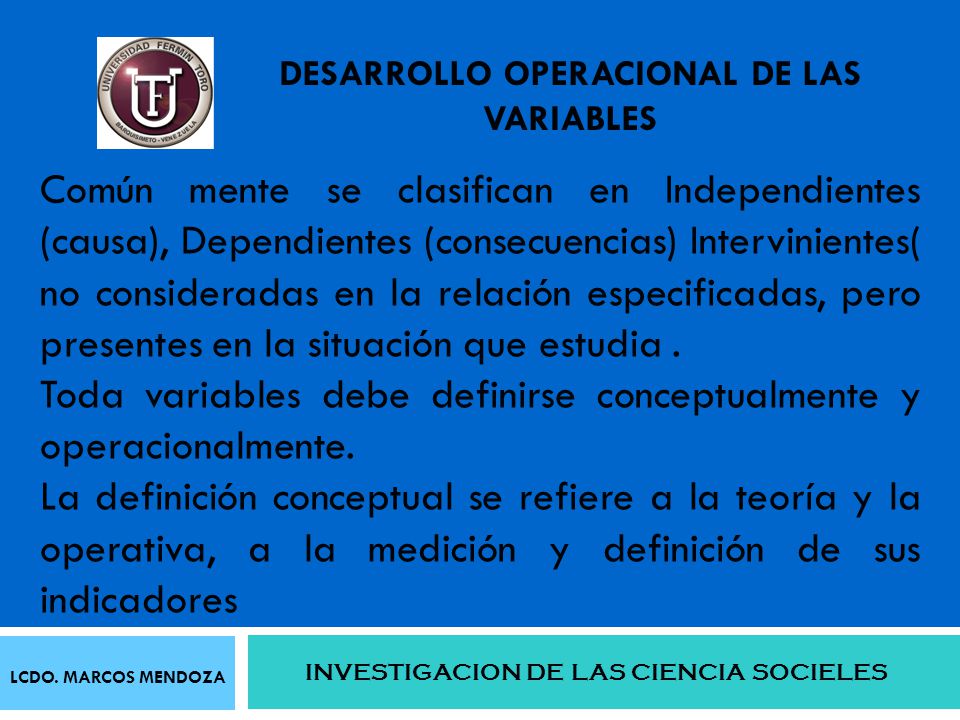 UNIVERSIDAD FERMIN TORO
UFT
BARQUISIMETO - VENEZUELA

DESARROLLO OPERACIONAL DE LAS VARIABLES

Común mente se clasifican en Independientes (causa), Dependientes (consecuencias) Intervinientes( no consideradas en la relación especificadas, pero presentes en la situación que estudia .
Toda variables debe definirse conceptualmente y operacionalmente.
La definición conceptual se refiere a la teoría y la operativa, a la medición y definición de sus indicadores

LCDO. MARCOS MENDOZA

INVESTIGACION DE LAS CIENCIA SOCIELES